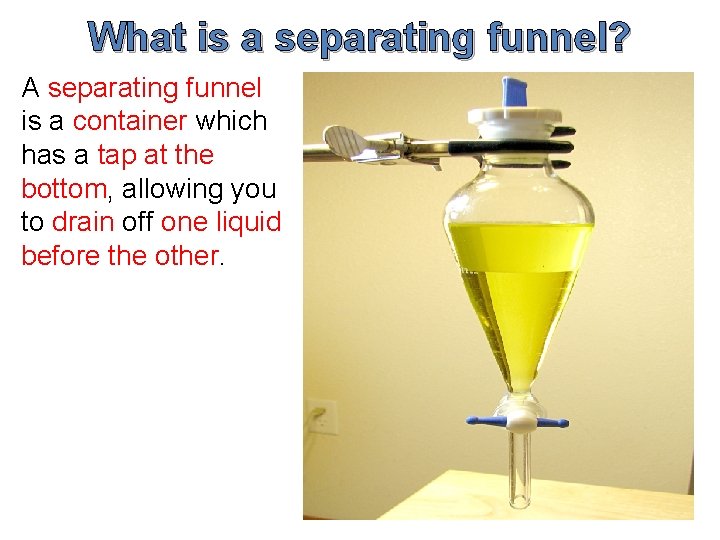 What is a separating funnel?

A separating funnel is a container which has a tap at the bottom, allowing you to drain off one liquid before the other.